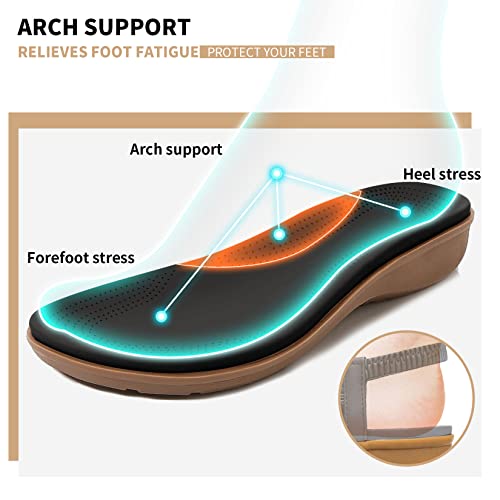 ARCH SUPPORT
RELIEVES FOOT FATIGUE PROTECT YOUR FEET

Arch support
Heel stress
Forefoot stress